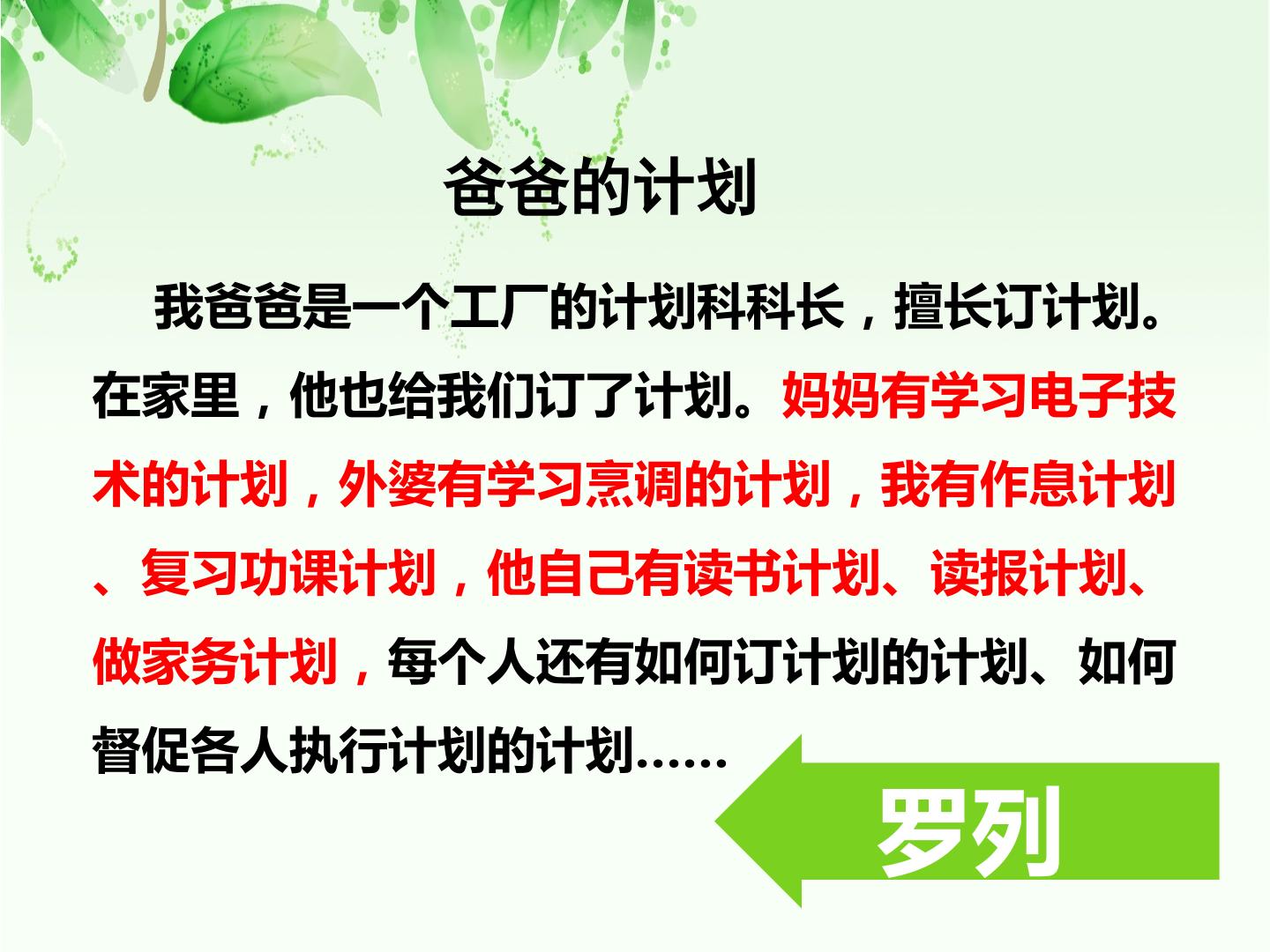 爸爸的计划

我爸爸是一个工厂的计划科科长，擅长订计划。在家里，他也给我们订了计划。妈妈有学习电子技术的计划，外婆有学习烹调的计划，我有作息计划、复习功课计划，他自己有读书计划、读报计划、做家务计划，每个人还有如何订计划的计划、如何督促各人执行计划的计划……

罗列